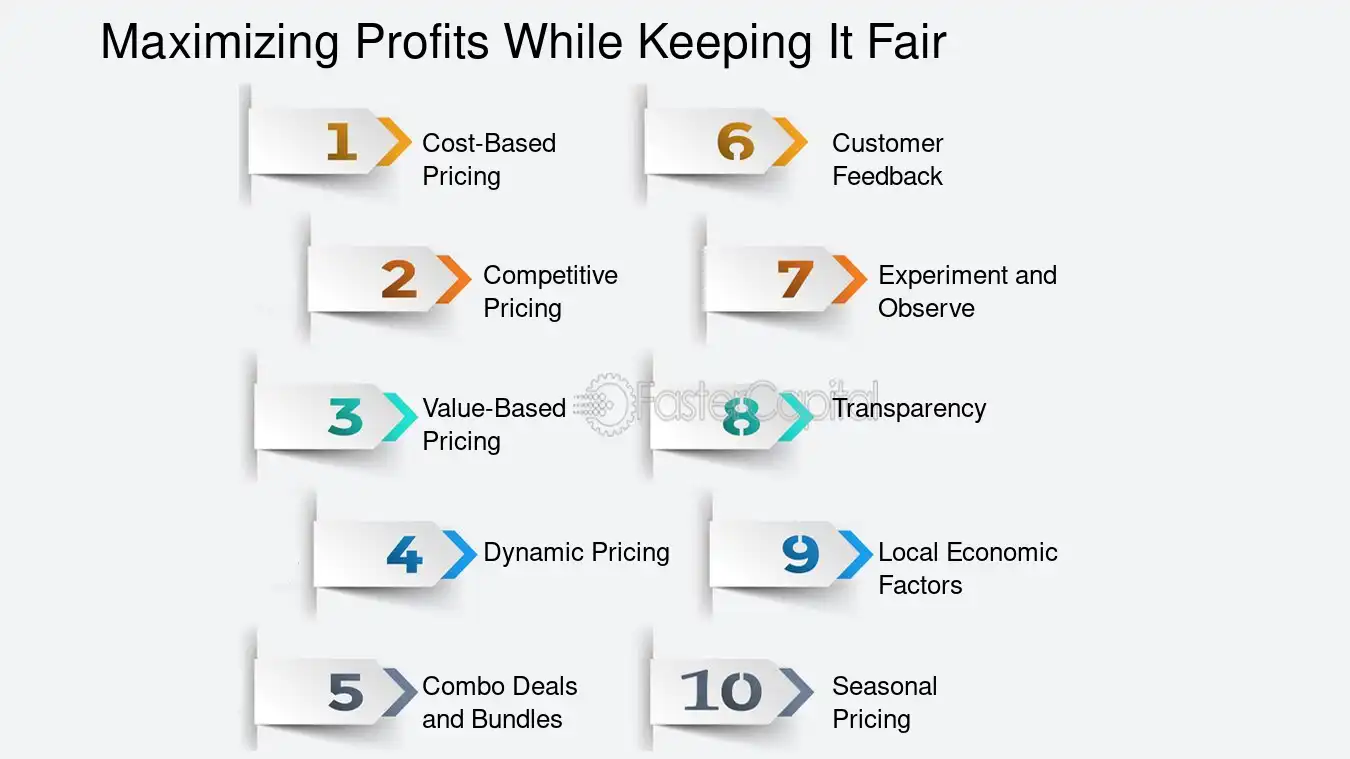 Maximizing Profits While Keeping It Fair

1 Cost-Based Pricing

2 Competitive Pricing

3 Value-Based Pricing

4 Dynamic Pricing

5 Combo Deals and Bundles

6 Customer Feedback

7 Experiment and Observe

8 Transparency

9 Local Economic Factors

10 Seasonal Pricing

FasterCapital